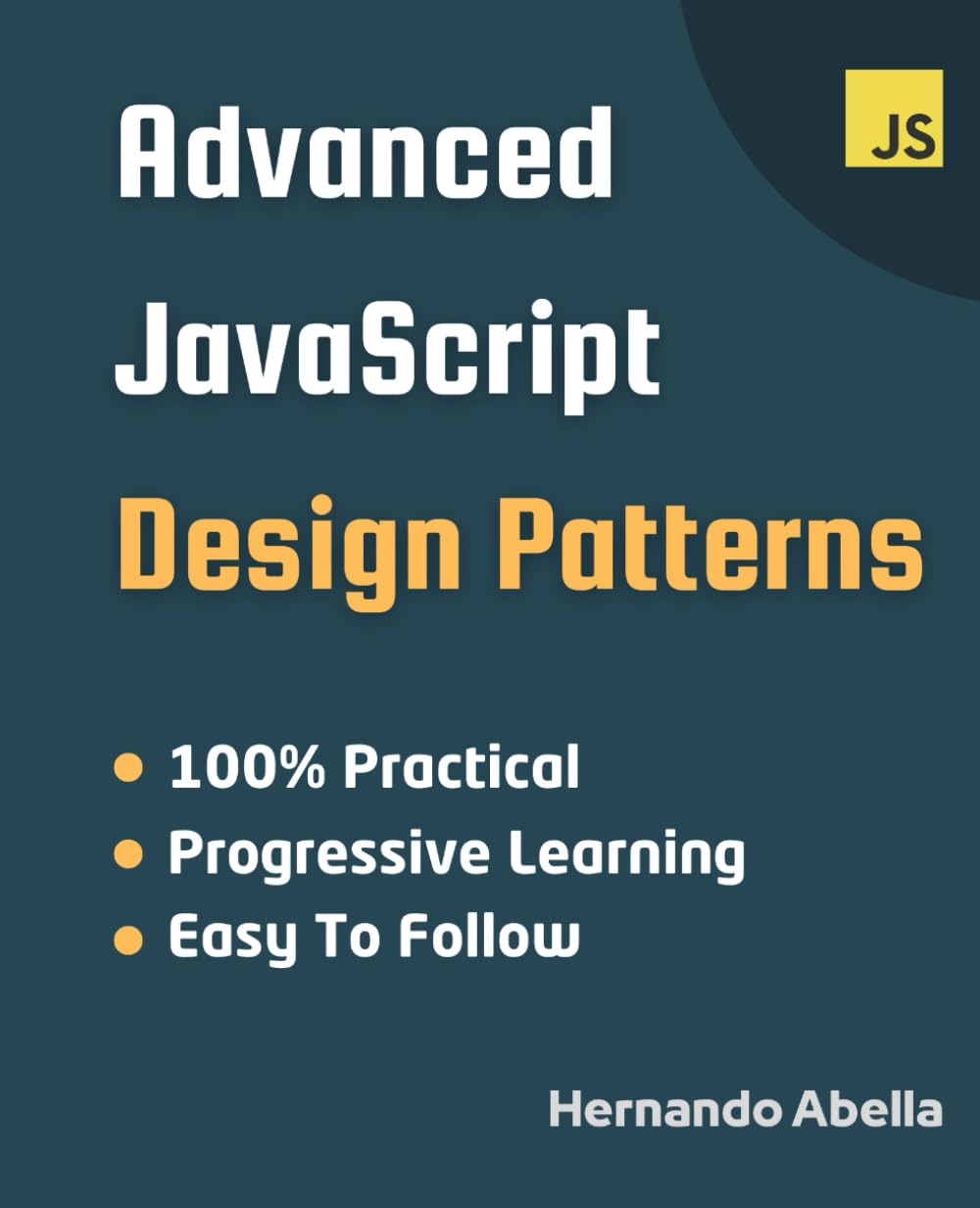 JS

Advanced JavaScript Design Patterns

• 100% Practical
• Progressive Learning
• Easy To Follow

Hernando Abella